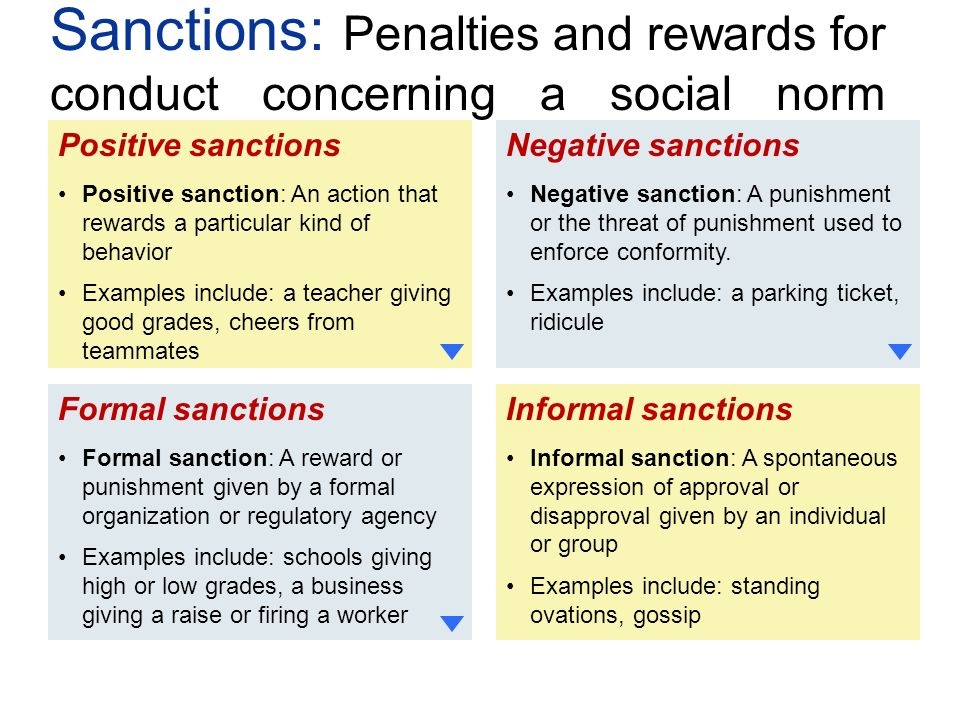 Sanctions: Penalties and rewards for conduct concerning a social norm

Positive sanctions

• Positive sanction: An action that rewards a particular kind of behavior

• Examples include: a teacher giving good grades, cheers from teammates

Negative sanctions

• Negative sanction: A punishment or the threat of punishment used to enforce conformity.

• Examples include: a parking ticket, ridicule

Formal sanctions

• Formal sanction: A reward or punishment given by a formal organization or regulatory agency

• Examples include: schools giving high or low grades, a business giving a raise or firing a worker

Informal sanctions

• Informal sanction: A spontaneous expression of approval or disapproval given by an individual or group

• Examples include: standing ovations, gossip